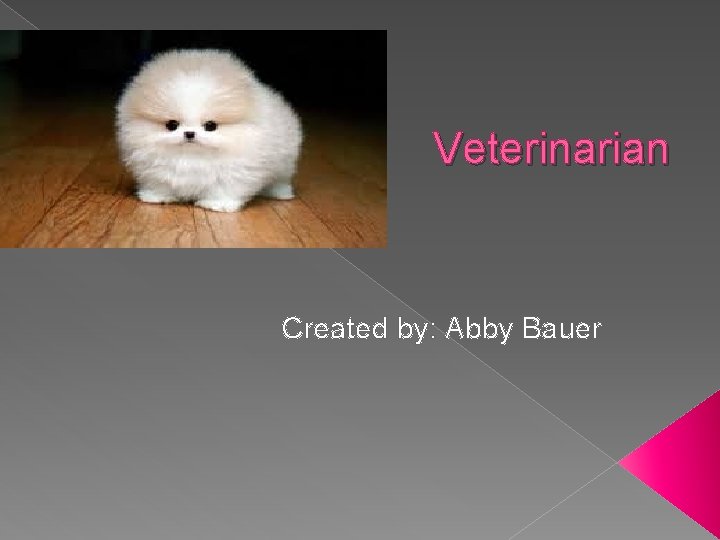 Veterinarian

Created by: Abby Bauer